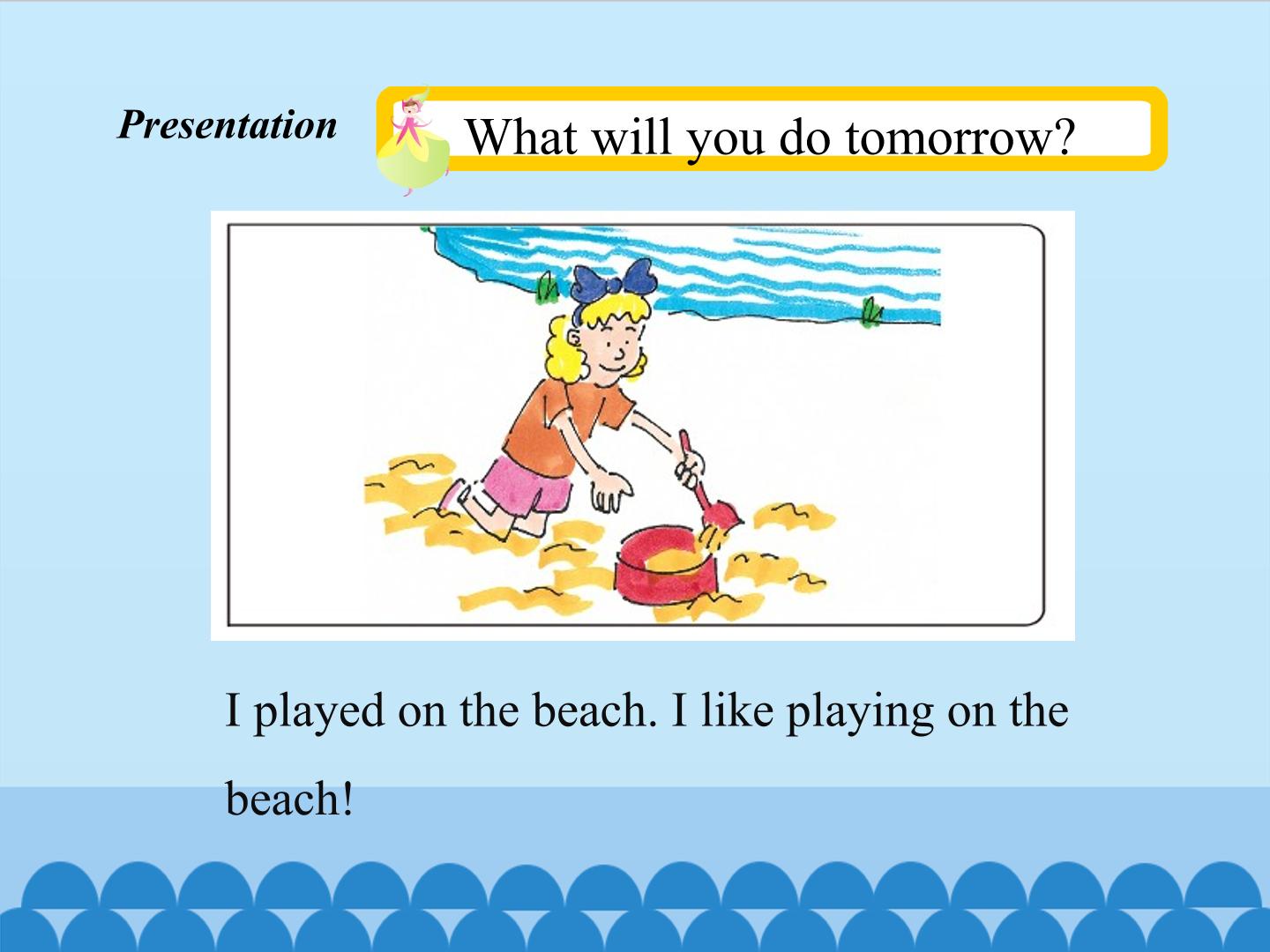 Presentation

What will you do tomorrow?

I played on the beach. I like playing on the beach!